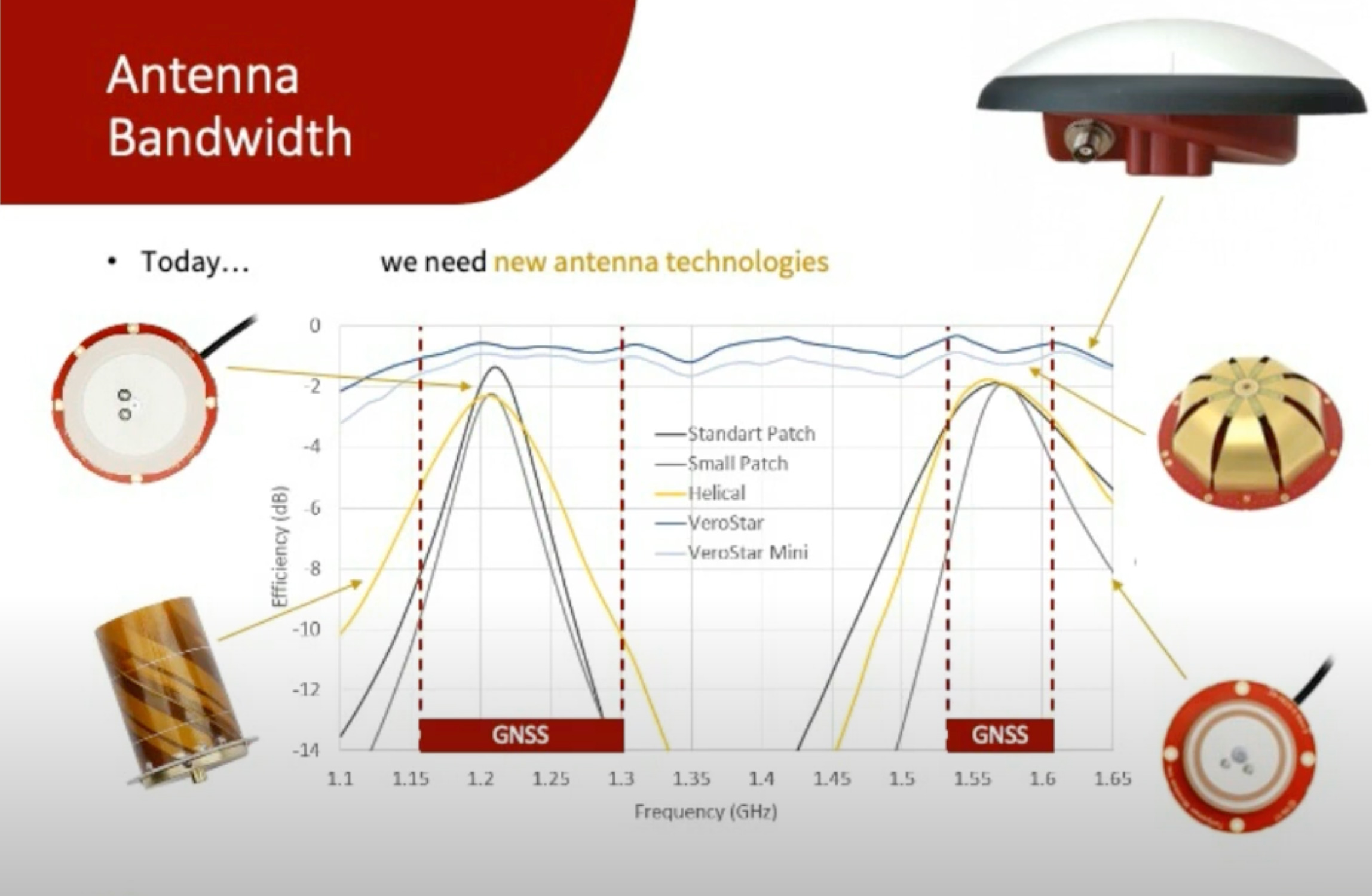 Antenna Bandwidth

• Today… we need new antenna technologies

0
-2
-4
-6
-8
-10
-12
-14

Efficiency (dB)

Standart Patch
Small Patch
Helical
VeroStar
VeroStar Mini

GNSS
GNSS

1.1 1.15 1.2 1.25 1.3 1.35 1.4 1.45 1.5 1.55 1.6 1.65

Frequency (GHz)